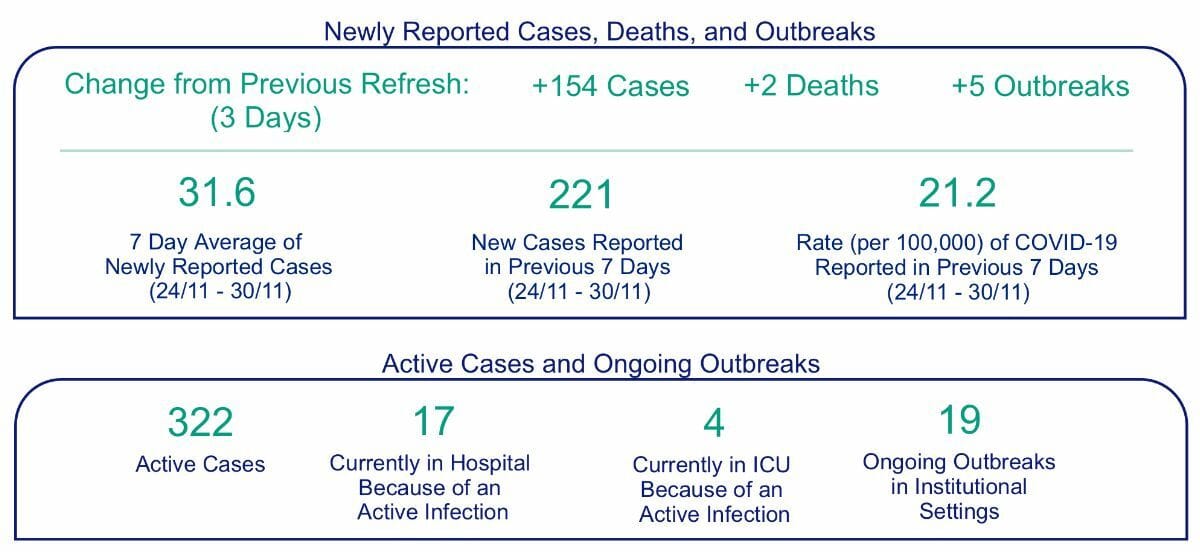 Newly Reported Cases, Deaths, and Outbreaks

Change from Previous Refresh: (3 Days)

+154 Cases

+2 Deaths

+5 Outbreaks

31.6

7 Day Average of Newly Reported Cases (24/11 - 30/11)

221

New Cases Reported in Previous 7 Days (24/11 - 30/11)

21.2

Rate (per 100,000) of COVID-19 Reported in Previous 7 Days (24/11 - 30/11)

Active Cases and Ongoing Outbreaks

322

Active Cases

17

Currently in Hospital Because of an Active Infection

4

Currently in ICU Because of an Active Infection

19

Ongoing Outbreaks in Institutional Settings